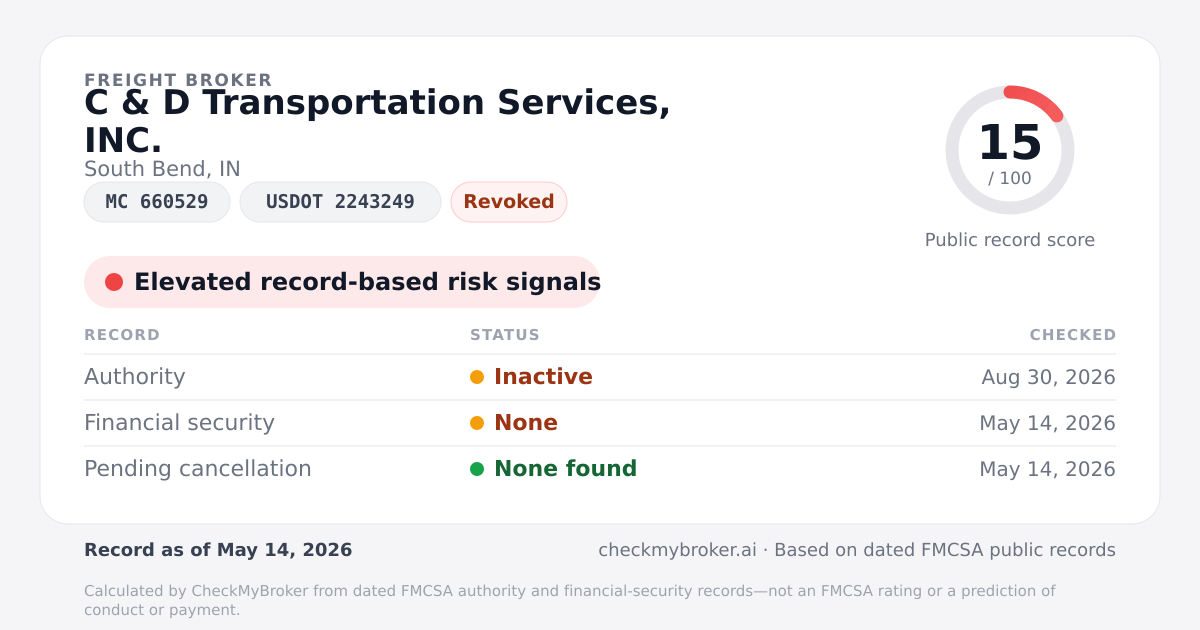 FREIGHT BROKER
C & D Transportation Services, INC.
South Bend, IN

MC 660529
USDOT 2243249
Revoked

15
/ 100
Public record score

Elevated record-based risk signals

| RECORD | STATUS | CHECKED |
|---|---|---|
| Authority | Inactive | Aug 30, 2026 |
| Financial security | None | May 14, 2026 |
| Pending cancellation | None found | May 14, 2026 |

Record as of May 14, 2026

checkmybroker.ai · Based on dated FMCSA public records

Calculated by CheckMyBroker from dated FMCSA authority and financial-security records—not an FMCSA rating or a prediction of conduct or payment.